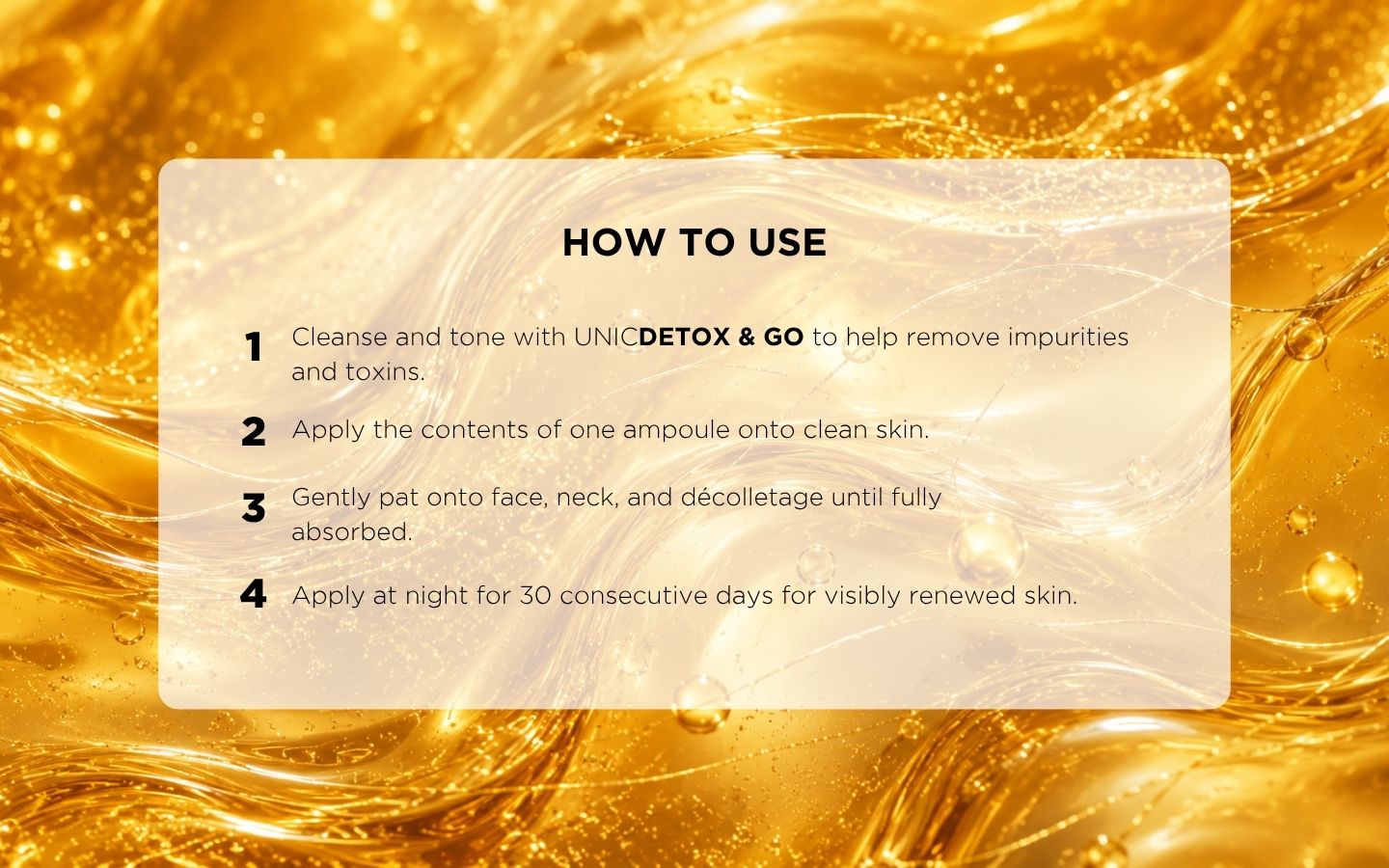 HOW TO USE

1 Cleanse and tone with UNICDETOX & GO to help remove impurities and toxins.

2 Apply the contents of one ampoule onto clean skin.

3 Gently pat onto face, neck, and décolletage until fully absorbed.

4 Apply at night for 30 consecutive days for visibly renewed skin.